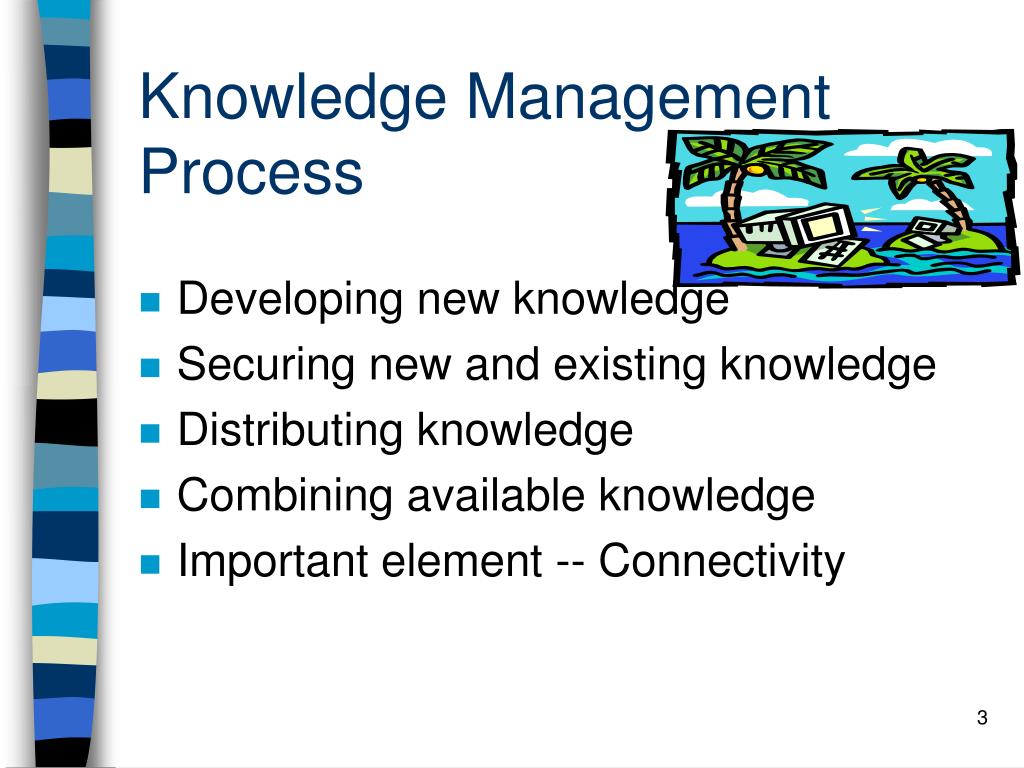 Knowledge Management Process

- Developing new knowledge
- Securing new and existing knowledge
- Distributing knowledge
- Combining available knowledge
- Important element -- Connectivity

3